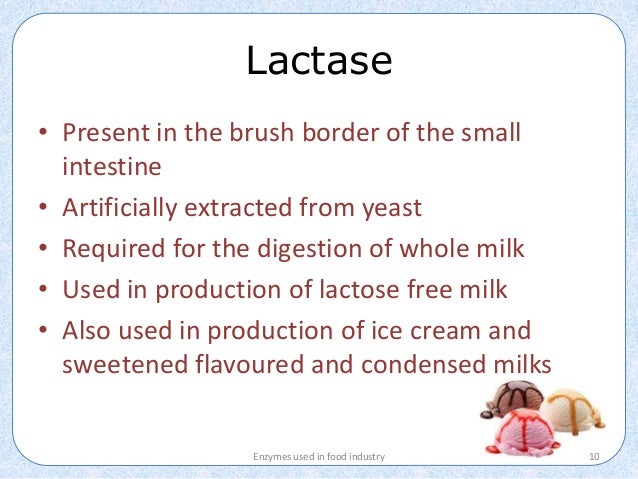 Lactase

• Present in the brush border of the small intestine
• Artificially extracted from yeast
• Required for the digestion of whole milk
• Used in production of lactose free milk
• Also used in production of ice cream and sweetened flavoured and condensed milks

Enzymes used in food industry

10